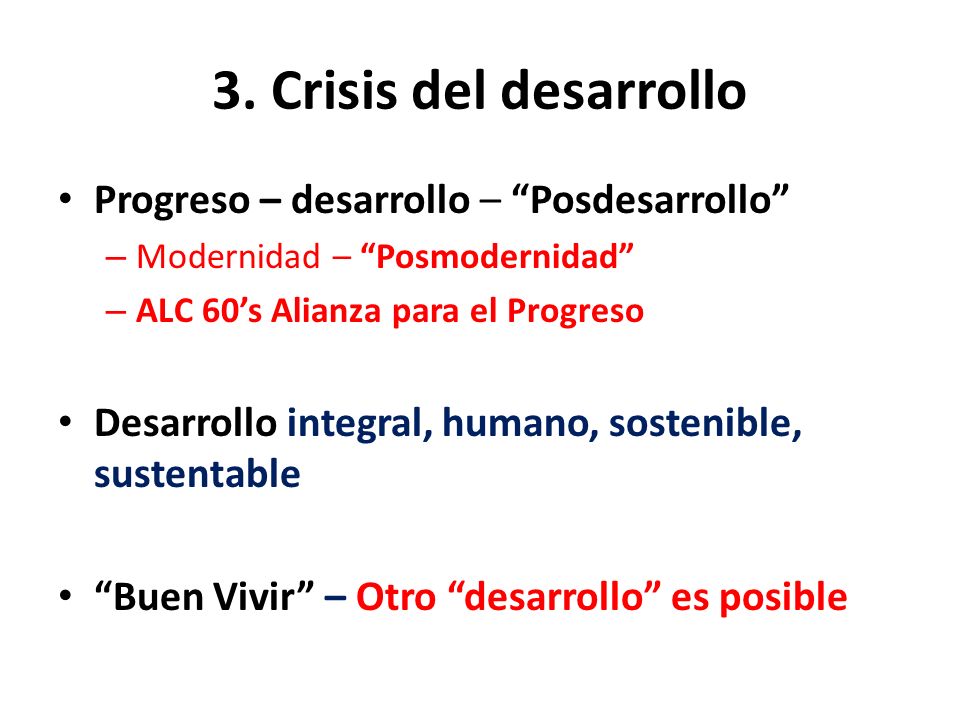 3. Crisis del desarrollo

• Progreso – desarrollo – “Posdesarrollo”
– Modernidad – “Posmodernidad”
– ALC 60’s Alianza para el Progreso

• Desarrollo integral, humano, sostenible, sustentable

• “Buen Vivir” – Otro “desarrollo” es posible